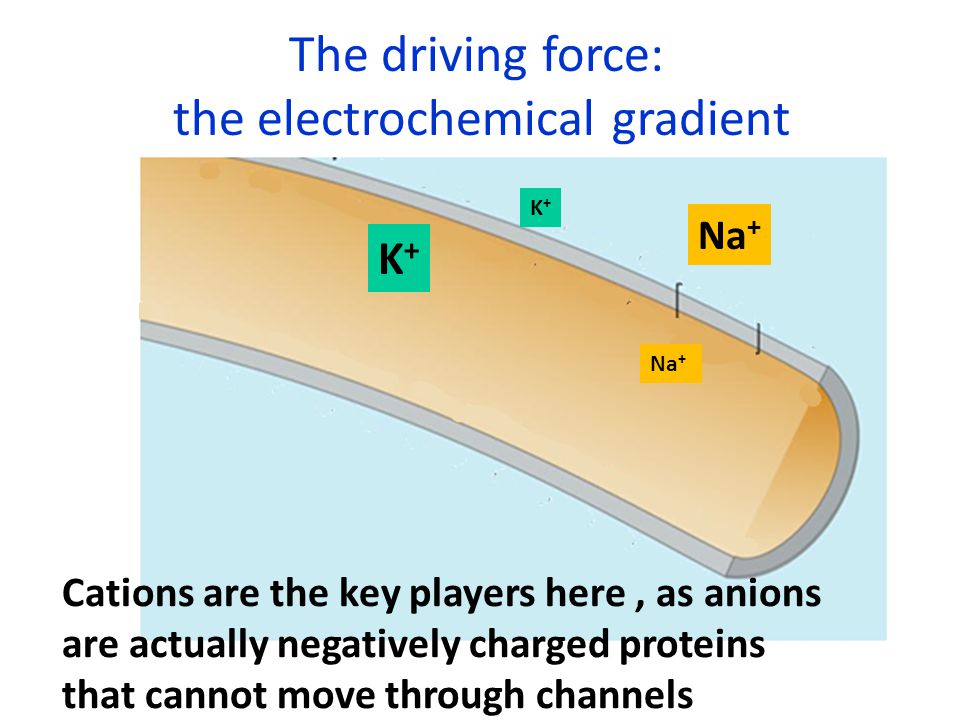 The driving force:
the electrochemical gradient

$K^+$

$K^+$

$Na^+$

$Na^+$

Cations are the key players here , as anions are actually negatively charged proteins that cannot move through channels